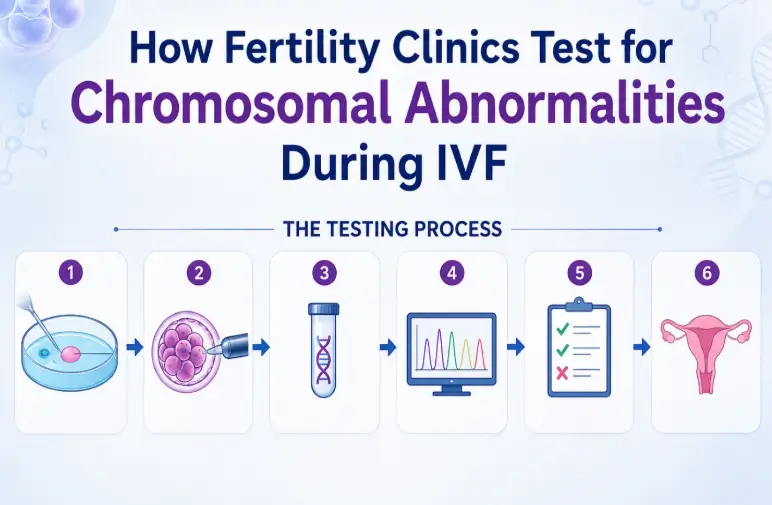 How Fertility Clinics Test for
Chromosomal Abnormalities
During IVF

THE TESTING PROCESS

1

2

3

4

5

6